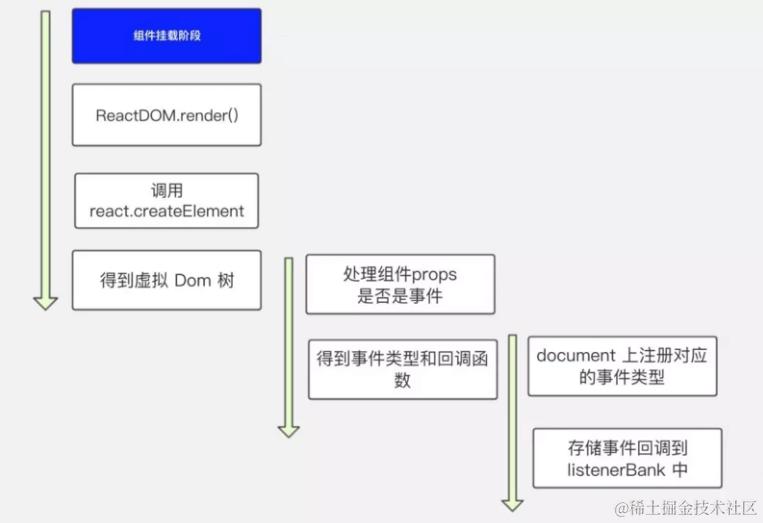 组件挂载阶段

ReactDOM.render()

调用 react.createElement

得到虚拟 Dom 树

处理组件props 是否是事件

得到事件类型和回调函数

document 上注册对应的事件类型

存储事件回调到 listenerBank 中

@稀土掘金技术社区